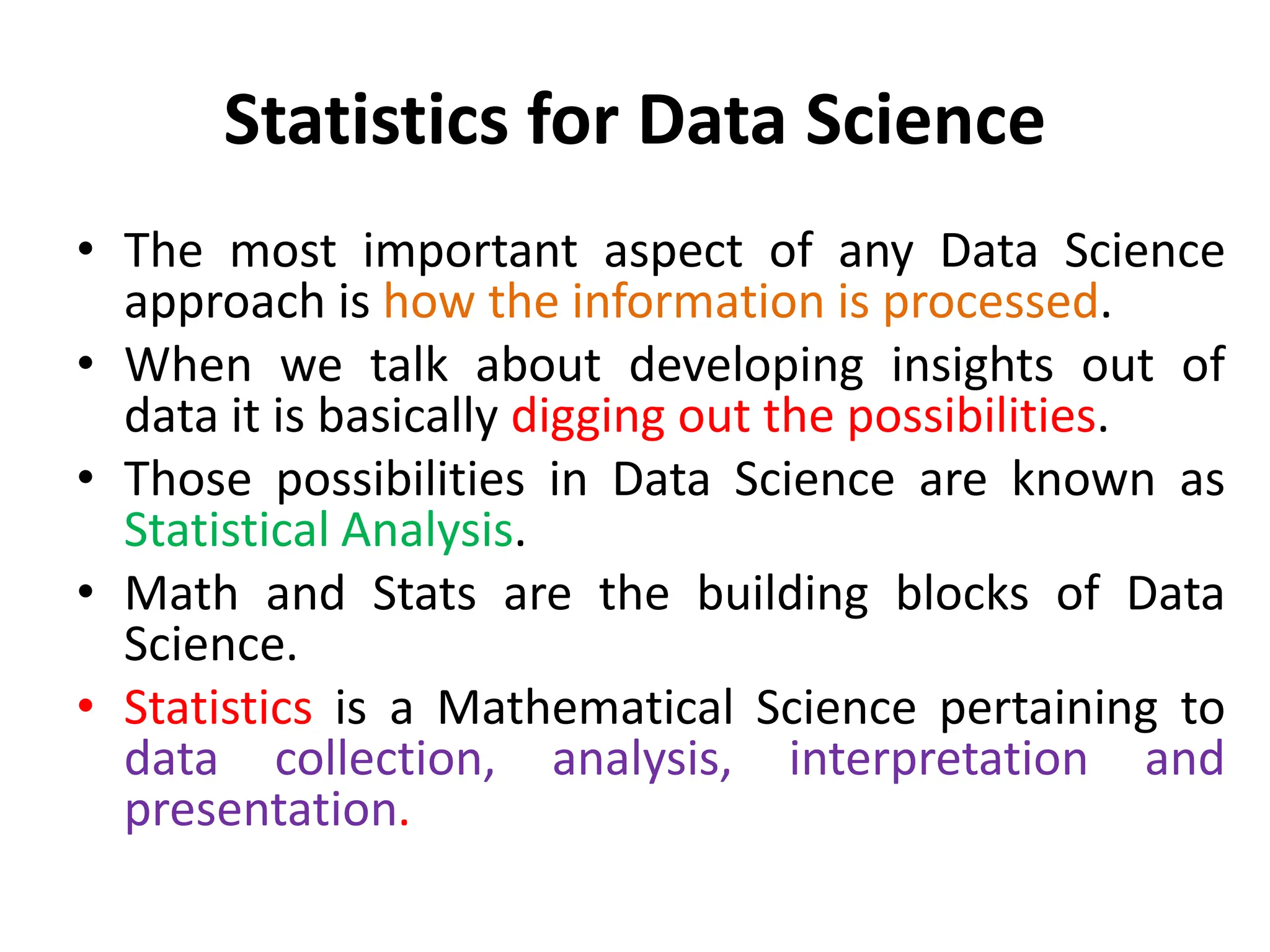 Statistics for Data Science

• The most important aspect of any Data Science approach is how the information is processed.

• When we talk about developing insights out of data it is basically digging out the possibilities.

• Those possibilities in Data Science are known as Statistical Analysis.

• Math and Stats are the building blocks of Data Science.

• Statistics is a Mathematical Science pertaining to data collection, analysis, interpretation and presentation.